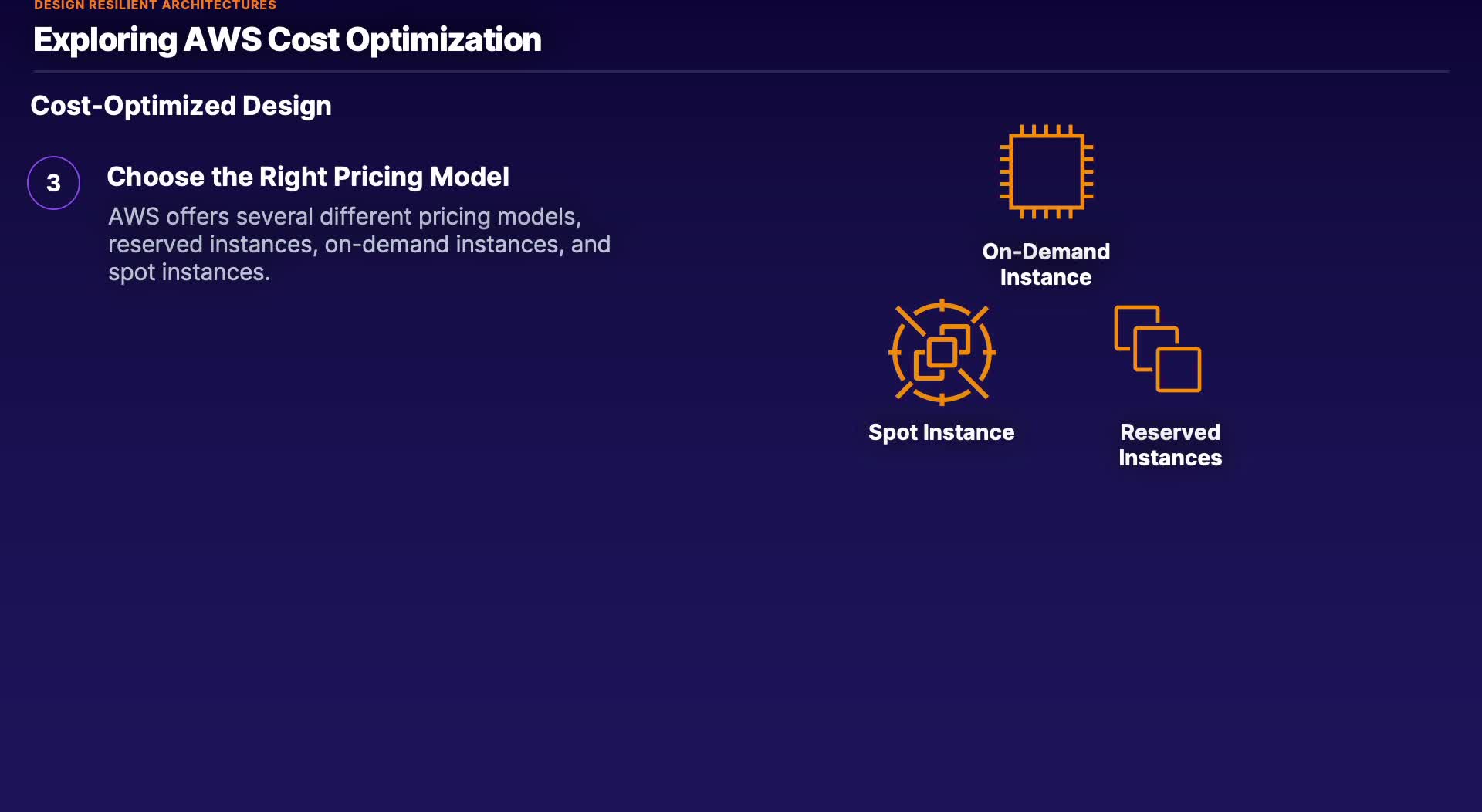 DESIGN RESILIENT ARCHITECTURES

Exploring AWS Cost Optimization

Cost-Optimized Design

3

Choose the Right Pricing Model

AWS offers several different pricing models, reserved instances, on-demand instances, and spot instances.

On-Demand Instance

Spot Instance

Reserved Instances